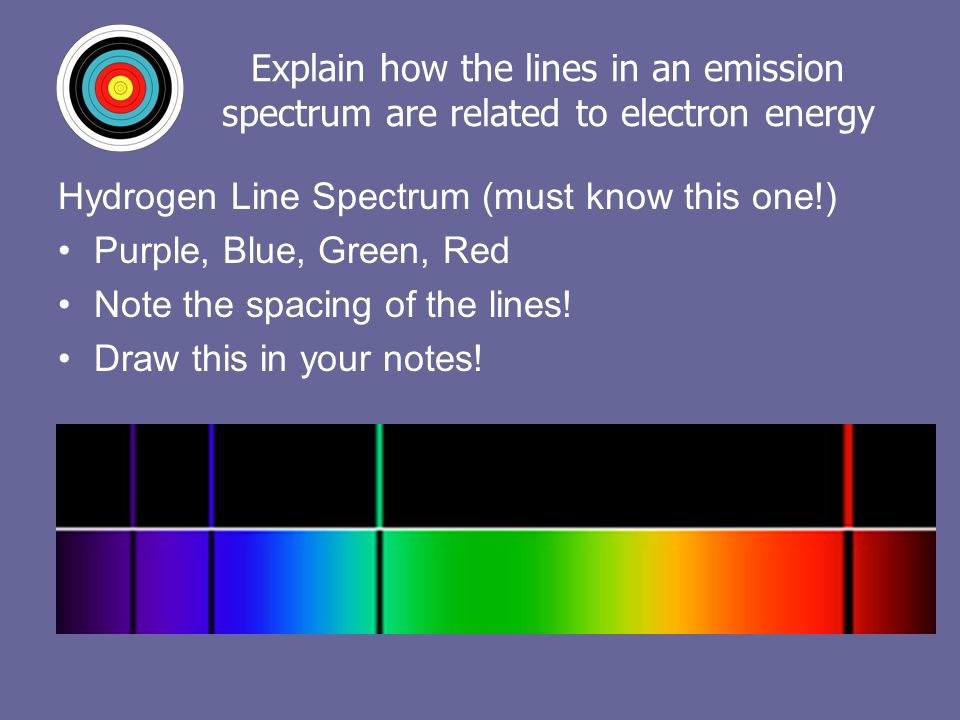 Explain how the lines in an emission spectrum are related to electron energy

Hydrogen Line Spectrum (must know this one!)

• Purple, Blue, Green, Red
• Note the spacing of the lines!
• Draw this in your notes!